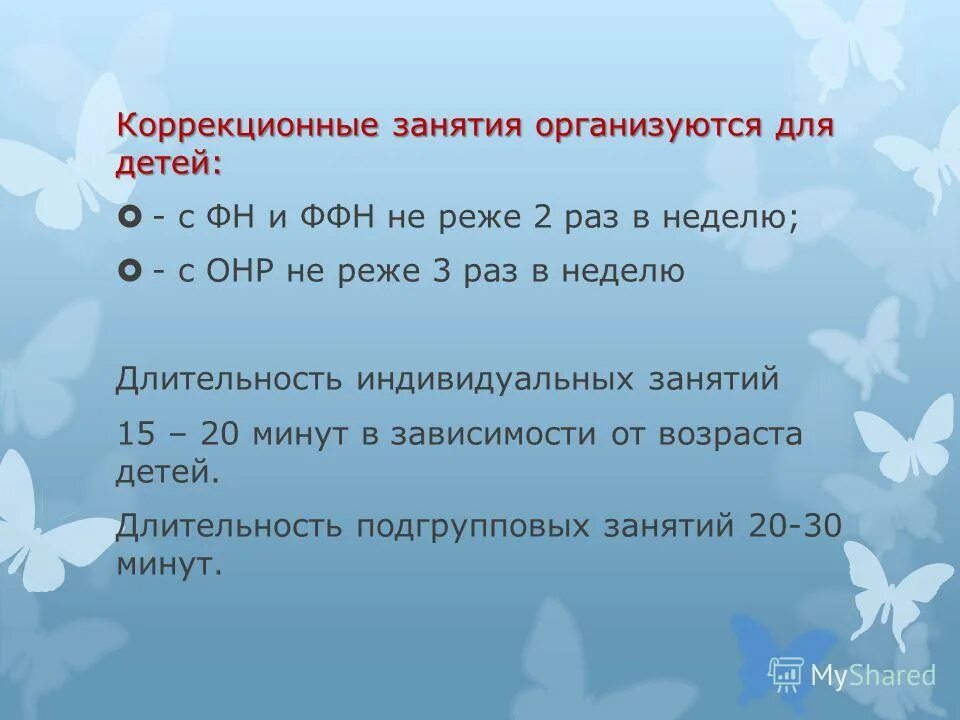 Коррекционные занятия организуются для детей:

- с ФН и ФФН не реже 2 раз в неделю;

- с ОНР не реже 3 раз в неделю

Длительность индивидуальных занятий

15 – 20 минут в зависимости от возраста детей.

Длительность подгрупповых занятий 20-30 минут.

MyShared